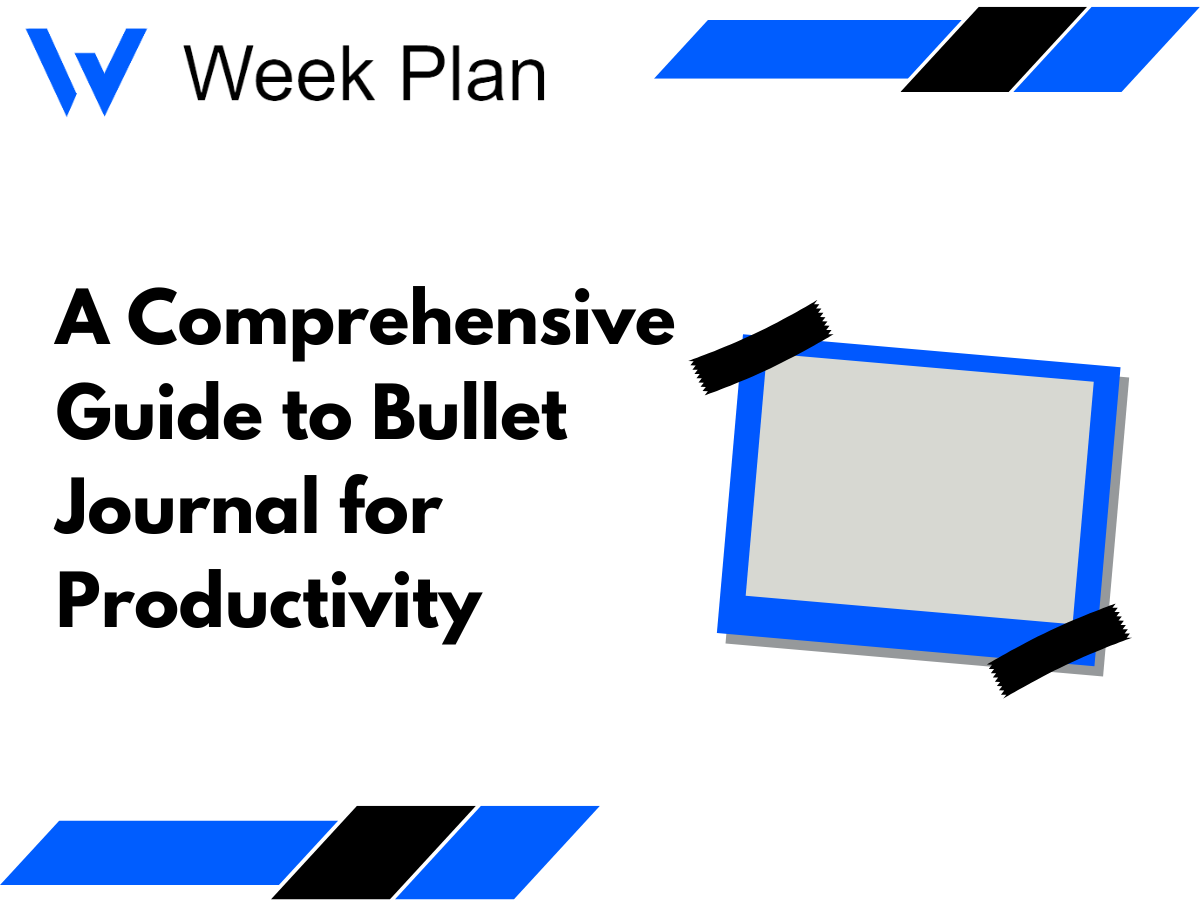 Week Plan

A Comprehensive Guide to Bullet Journal for Productivity